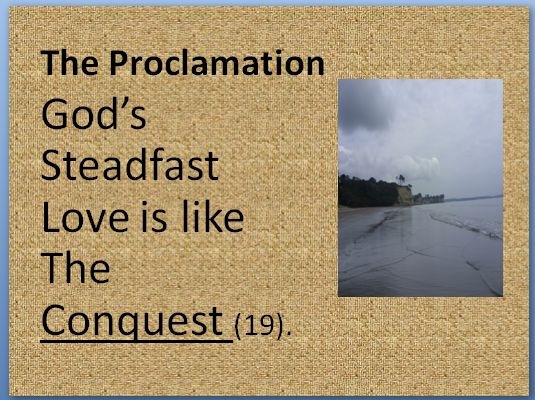 The Proclamation
God's Steadfast Love is like The Conquest (19).